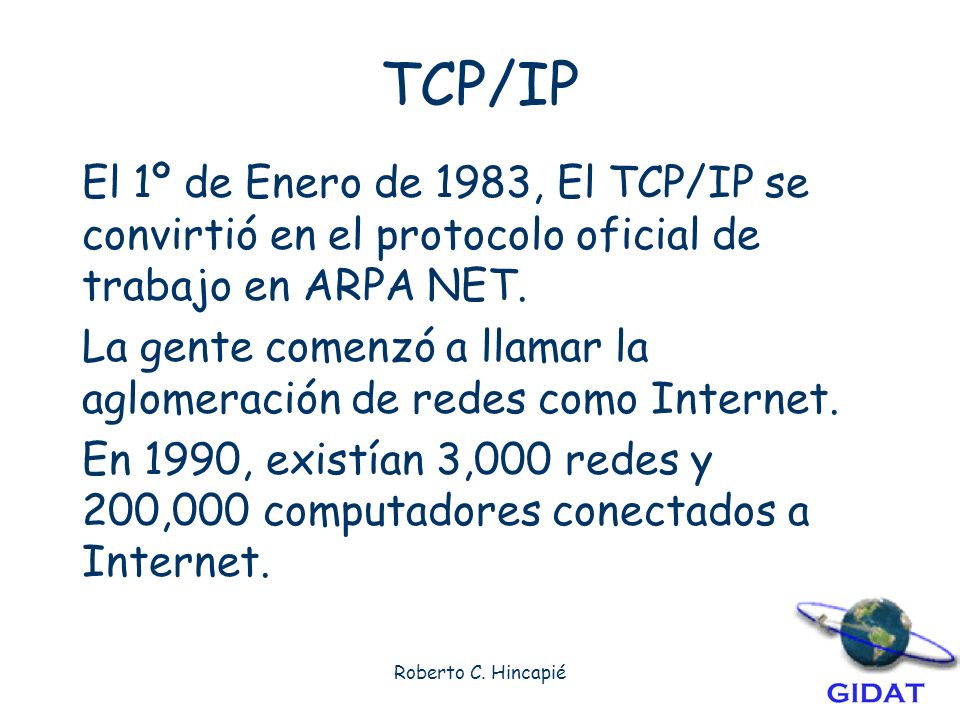 TCP/IP

El 1º de Enero de 1983, El TCP/IP se convirtió en el protocolo oficial de trabajo en ARPA NET.

La gente comenzó a llamar la aglomeración de redes como Internet.

En 1990, existían 3,000 redes y 200,000 computadores conectados a Internet.

Roberto C. Hincapié

GIDAT